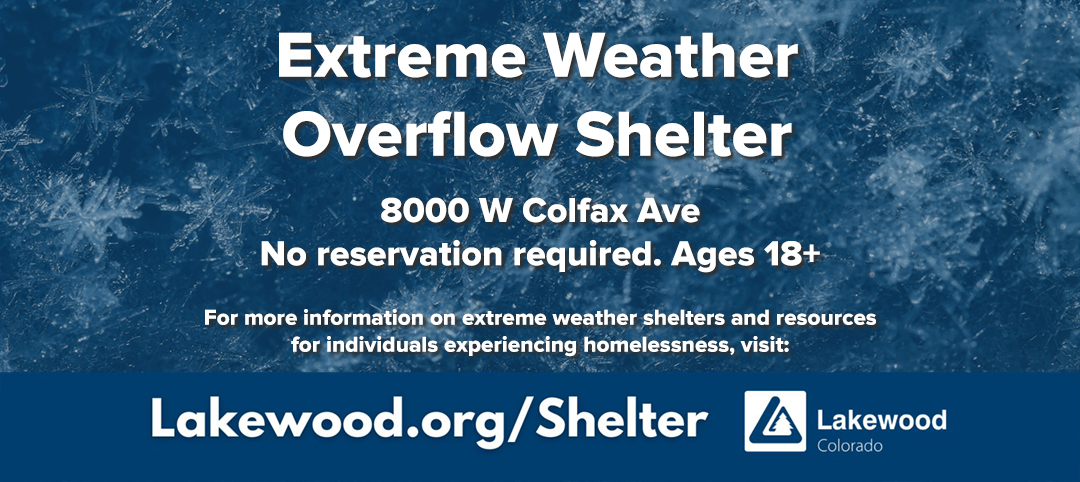 Extreme Weather Overflow Shelter

8000 W Colfax Ave
No reservation required. Ages 18+

For more information on extreme weather shelters and resources for individuals experiencing homelessness, visit:

Lakewood.org/Shelter

Lakewood
Colorado